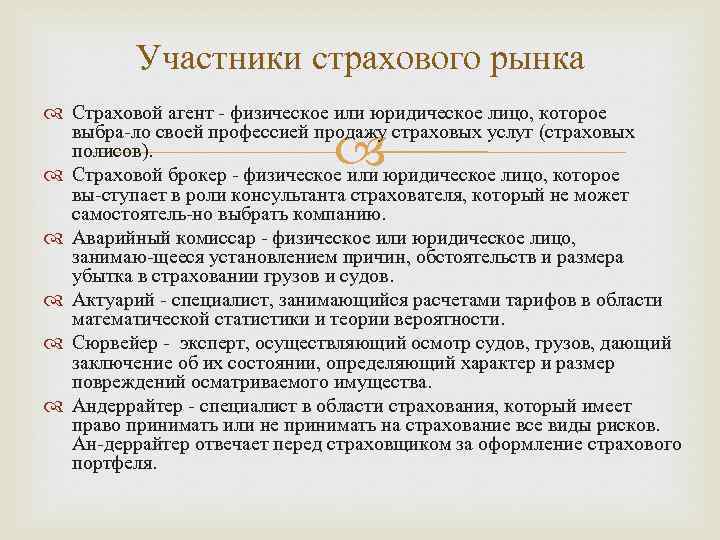 Участники страхового рынка

Страховой агент - физическое или юридическое лицо, которое выбра-ло своей профессией продажу страховых услуг (страховых полисов).

Страховой брокер - физическое или юридическое лицо, которое вы-ступает в роли консультанта страхователя, который не может самостоятель-но выбрать компанию.

Аварийный комиссар - физическое или юридическое лицо, занимаю-щееся установлением причин, обстоятельств и размера убытка в страховании грузов и судов.

Актуарий - специалист, занимающийся расчетами тарифов в области математической статистики и теории вероятности.

Сюрвейер - эксперт, осуществляющий осмотр судов, грузов, дающий заключение об их состоянии, определяющий характер и размер повреждений осматриваемого имущества.

Андеррайтер - специалист в области страхования, который имеет право принимать или не принимать на страхование все виды рисков. Ан-деррайтер отвечает перед страховщиком за оформление страхового портфеля.